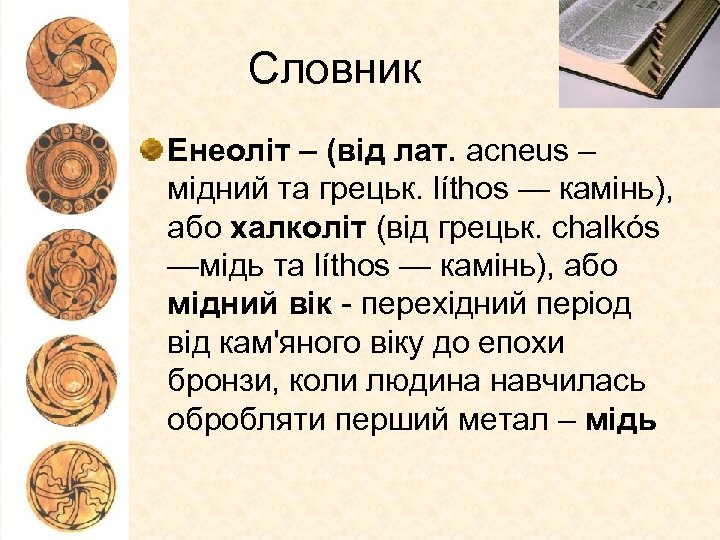 Словник

Енеоліт – (від лат. acneus – мідний та грецьк. líthos — камінь), або халколіт (від грецьк. chalkós —мідь та líthos — камінь), або мідний вік - перехідний період від кам'яного віку до епохи бронзи, коли людина навчилась обробляти перший метал – мідь